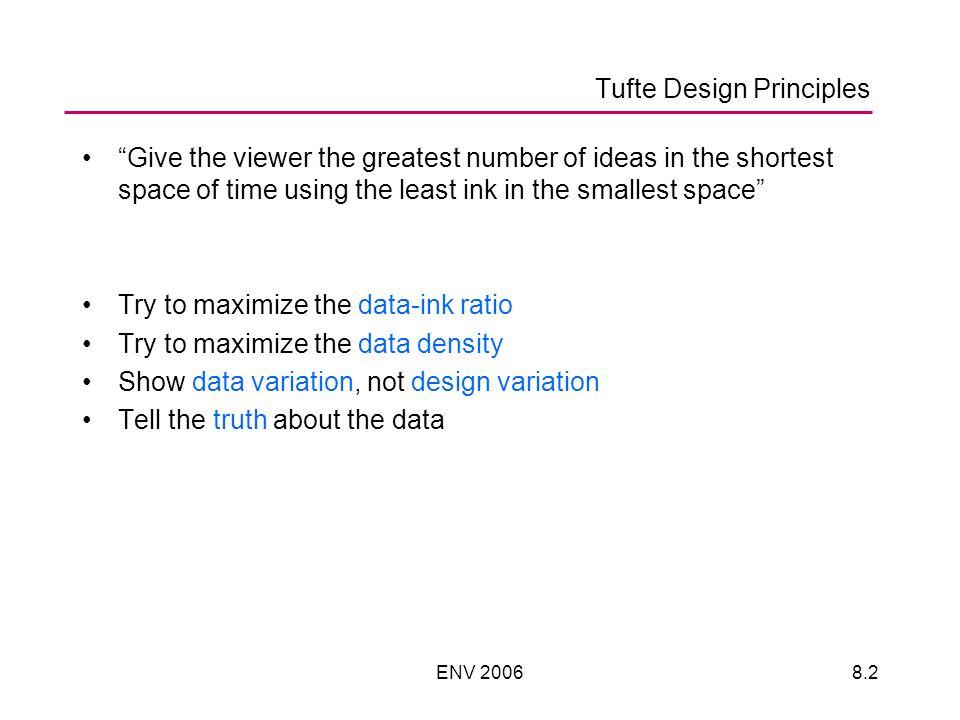 Tufte Design Principles

• “Give the viewer the greatest number of ideas in the shortest space of time using the least ink in the smallest space”

• Try to maximize the data-ink ratio
• Try to maximize the data density
• Show data variation, not design variation
• Tell the truth about the data

ENV 2006

8.2